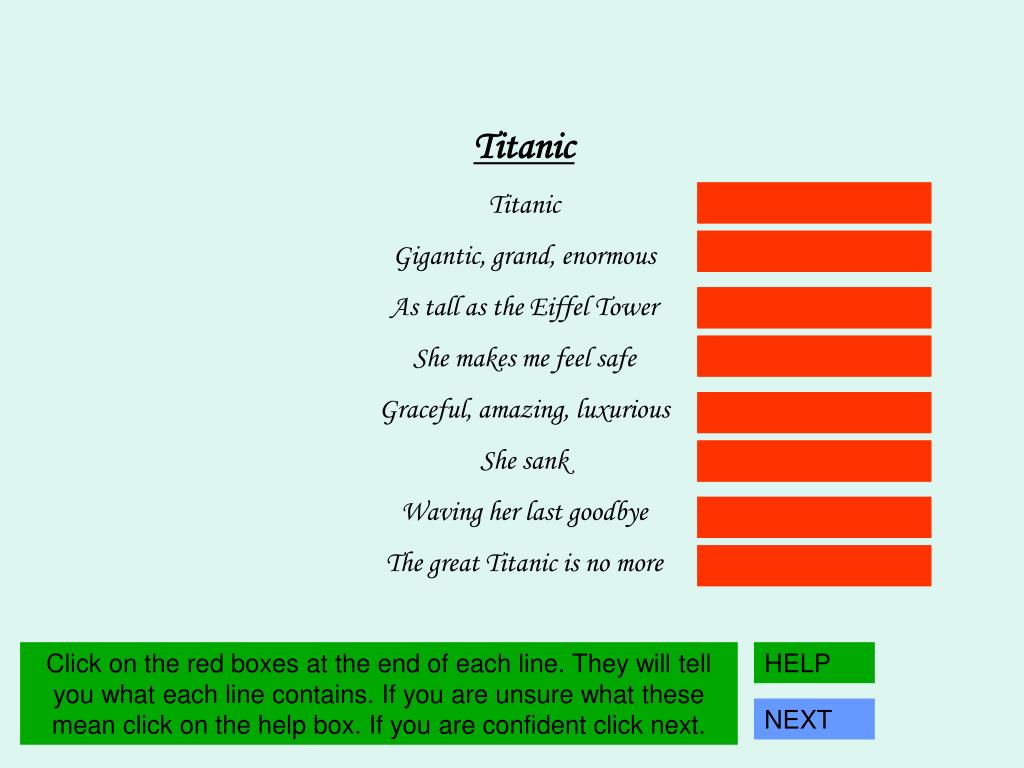 Titanic

Titanic

Gigantic, grand, enormous

As tall as the Eiffel Tower

She makes me feel safe

Graceful, amazing, luxurious

She sank

Waving her last goodbye

The great Titanic is no more

Click on the red boxes at the end of each line. They will tell you what each line contains. If you are unsure what these mean click on the help box. If you are confident click next.

HELP

NEXT